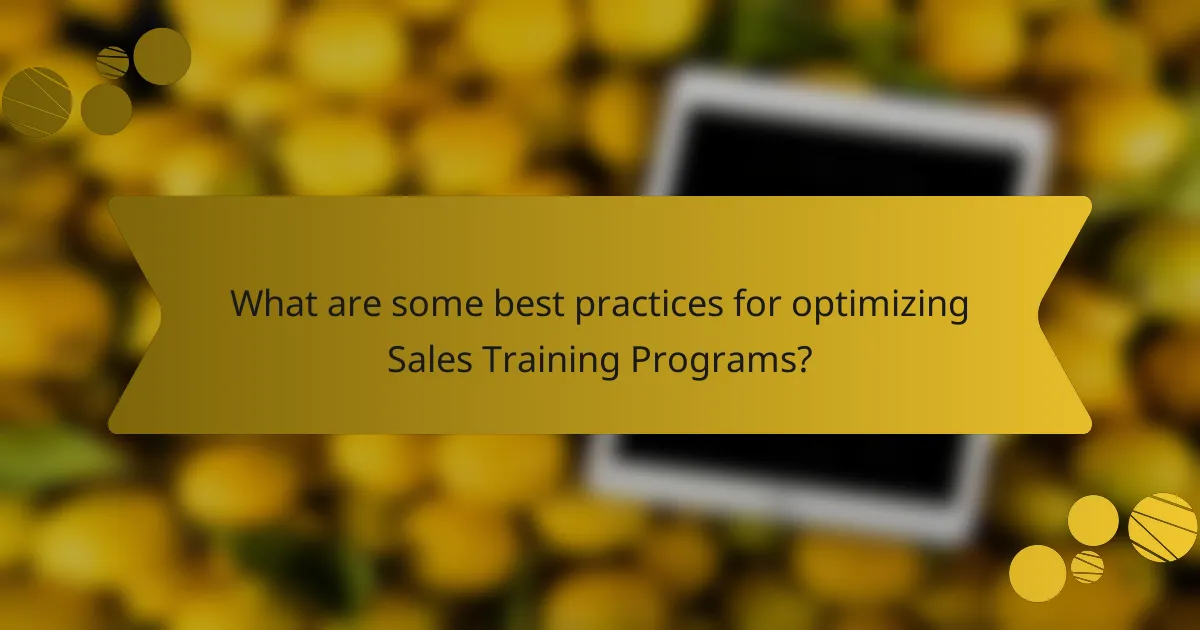 What are some best practices for optimizing Sales Training Programs?